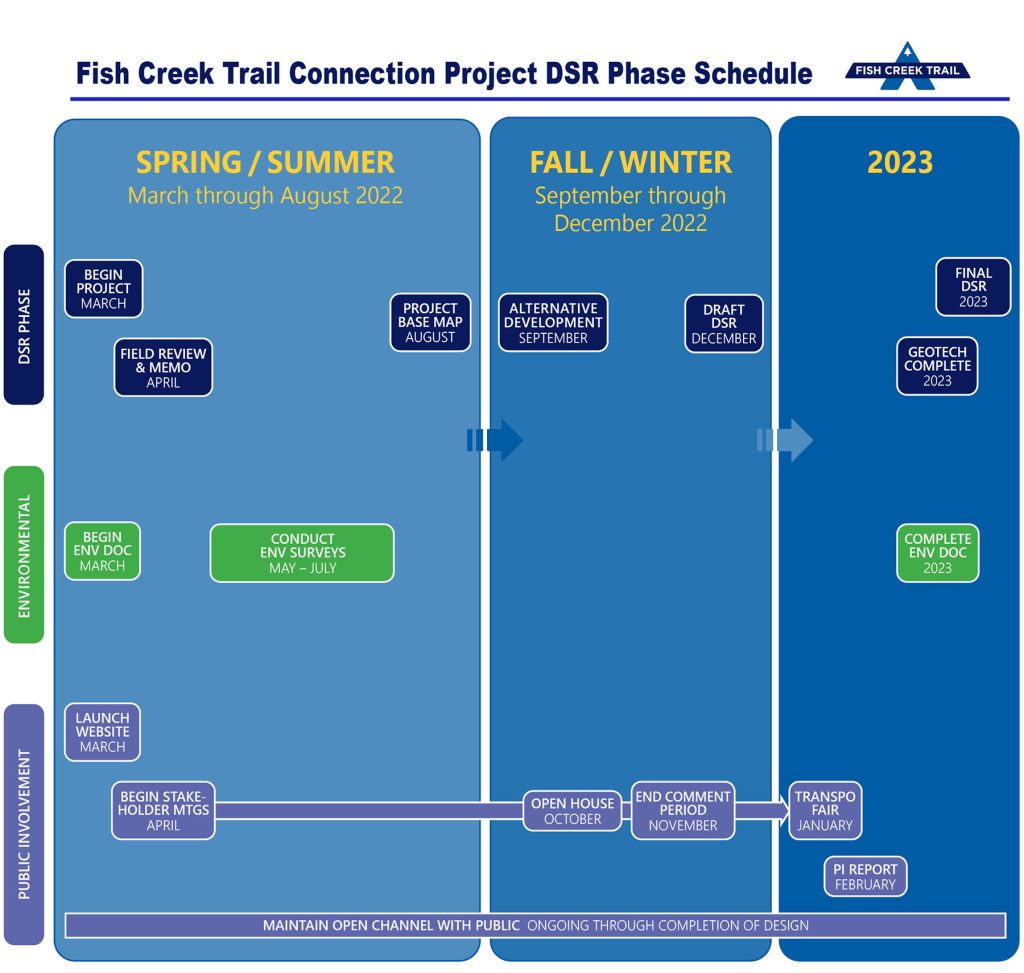 Fish Creek Trail Connection Project DSR Phase Schedule

FISH CREEK TRAIL

SPRING / SUMMER
March through August 2022

FALL / WINTER
September through December 2022

2023

DSR PHASE

BEGIN PROJECT
MARCH

FIELD REVIEW & MEMO
APRIL

PROJECT BASE MAP
AUGUST

ALTERNATIVE DEVELOPMENT
SEPTEMBER

DRAFT DSR
DECEMBER

FINAL DSR
2023

GEOTECH COMPLETE
2023

ENVIRONMENTAL

BEGIN ENV DOC
MARCH

CONDUCT ENV SURVEYS
MAY – JULY

COMPLETE ENV DOC
2023

PUBLIC INVOLVEMENT

LAUNCH WEBSITE
MARCH

BEGIN STAKEHOLDER MTGS
APRIL

OPEN HOUSE
OCTOBER

END COMMENT PERIOD
NOVEMBER

TRANSPO FAIR
JANUARY

PI REPORT
FEBRUARY

MAINTAIN OPEN CHANNEL WITH PUBLIC ONGOING THROUGH COMPLETION OF DESIGN